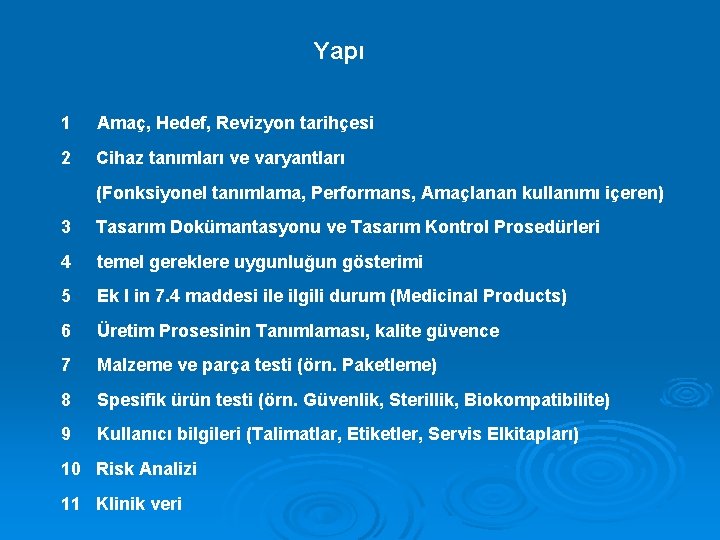 Yapı

1 Amaç, Hedef, Revizyon tarihçesi

2 Cihaz tanımları ve varyantları

(Fonksiyonel tanımlama, Performans, Amaçlanan kullanımı içeren)

3 Tasarım Dokümantasyonu ve Tasarım Kontrol Prosedürleri

4 temel gereklere uygunluğun gösterimi

5 Ek I in 7.4 maddesi ile ilgili durum (Medicinal Products)

6 Üretim Prosesinin Tanımlaması, kalite güvence

7 Malzeme ve parça testi (örn. Paketleme)

8 Spesifik ürün testi (örn. Güvenlik, Sterillik, Biokompatibilite)

9 Kullanıcı bilgileri (Talimatlar, Etiketler, Servis Elkitapları)

10 Risk Analizi

11 Klinik veri